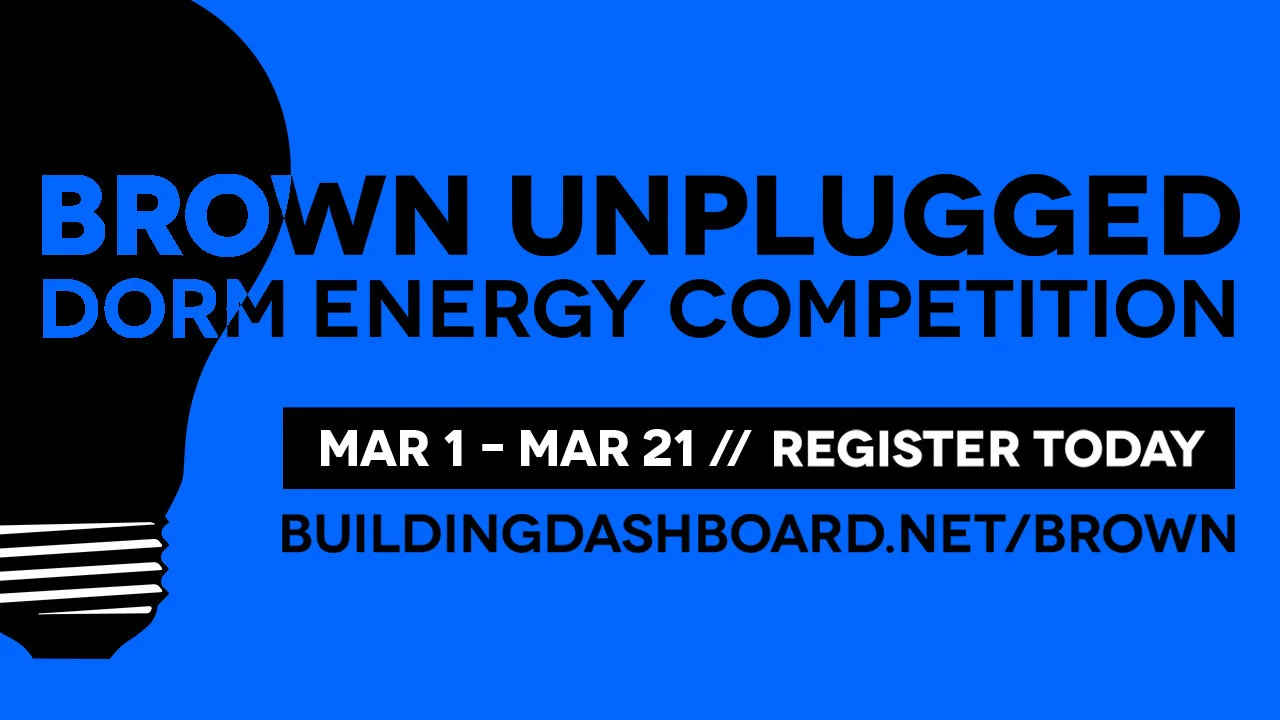 BROWN UNPLUGGED
DORM ENERGY COMPETITION

MAR 1 - MAR 21 // REGISTER TODAY

BUILDINGDASHBOARD.NET/BROWN